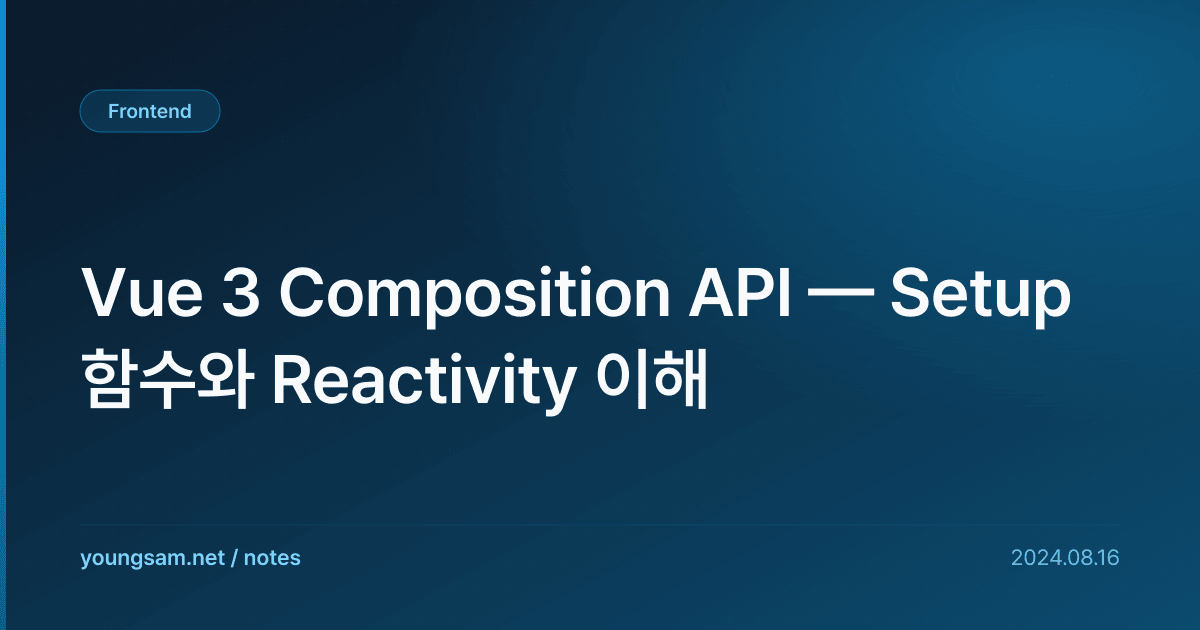 Frontend

Vue 3 Composition API — Setup 함수와 Reactivity 이해

youngsam.net / notes

2024.08.16